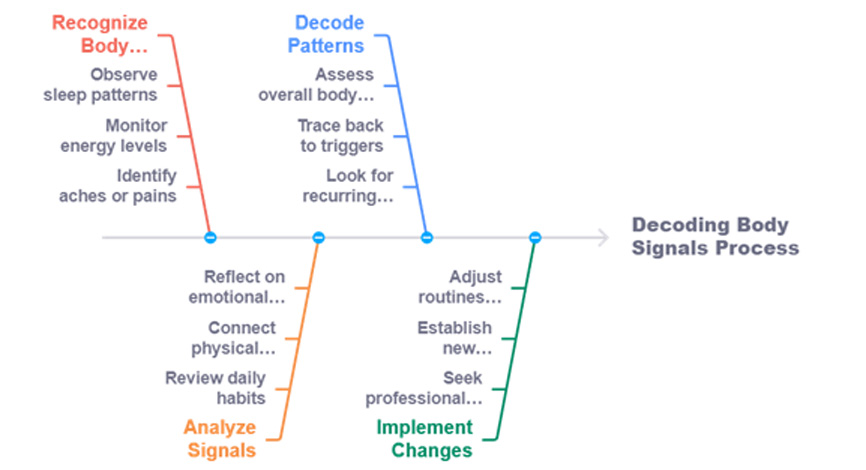 Recognize Body…

Observe sleep patterns

Monitor energy levels

Identify aches or pains

Decode Patterns

Assess overall body…

Trace back to triggers

Look for recurring…

Decoding Body Signals Process

Reflect on emotional…

Connect physical…

Review daily habits

Analyze Signals

Adjust routines…

Establish new…

Seek professional…

Implement Changes